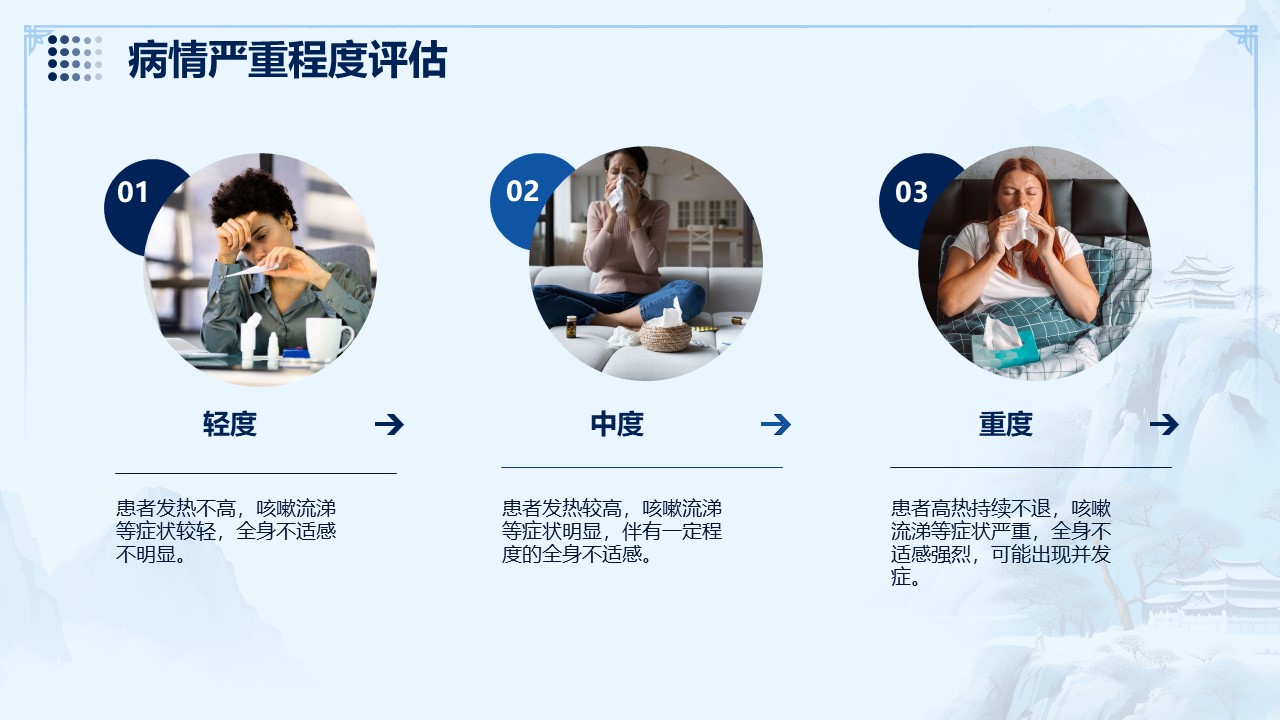 病情严重程度评估

01

轻度

患者发热不高，咳嗽流涕等症状较轻，全身不适感不明显。

02

中度

患者发热较高，咳嗽流涕等症状明显，伴有一定程度的全身不适感。

03

重度

患者高热持续不退，咳嗽流涕等症状严重，全身不适感强烈，可能出现并发症。